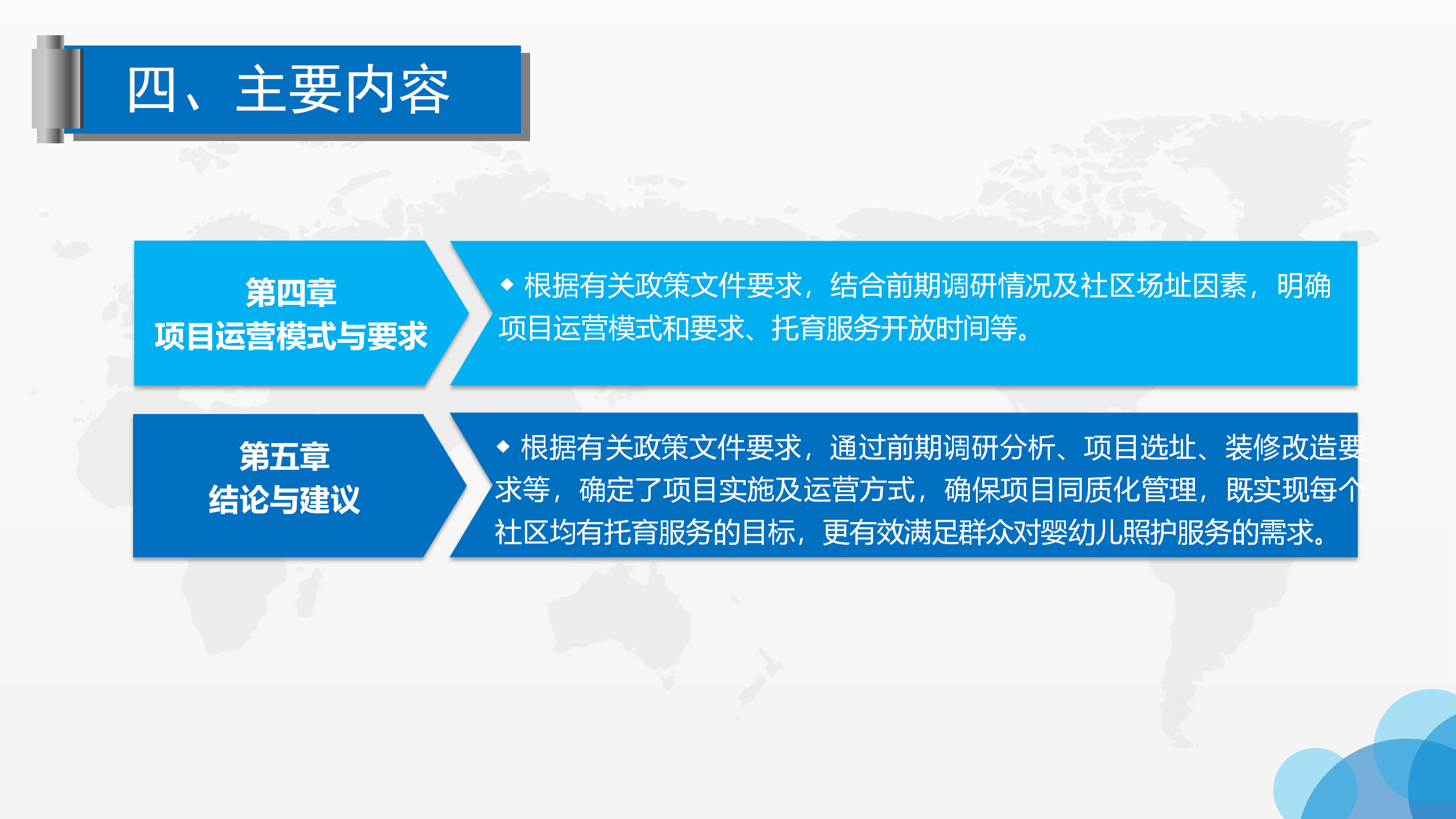 四、主要内容

第四章
项目运营模式与要求

◆ 根据有关政策文件要求，结合前期调研情况及社区场址因素，明确项目运营模式和要求、托育服务开放时间等。

第五章
结论与建议

◆ 根据有关政策文件要求，通过前期调研分析、项目选址、装修改造要求等，确定了项目实施及运营方式，确保项目同质化管理，既实现每个社区均有托育服务的目标，更有效满足群众对婴幼儿照护服务的需求。